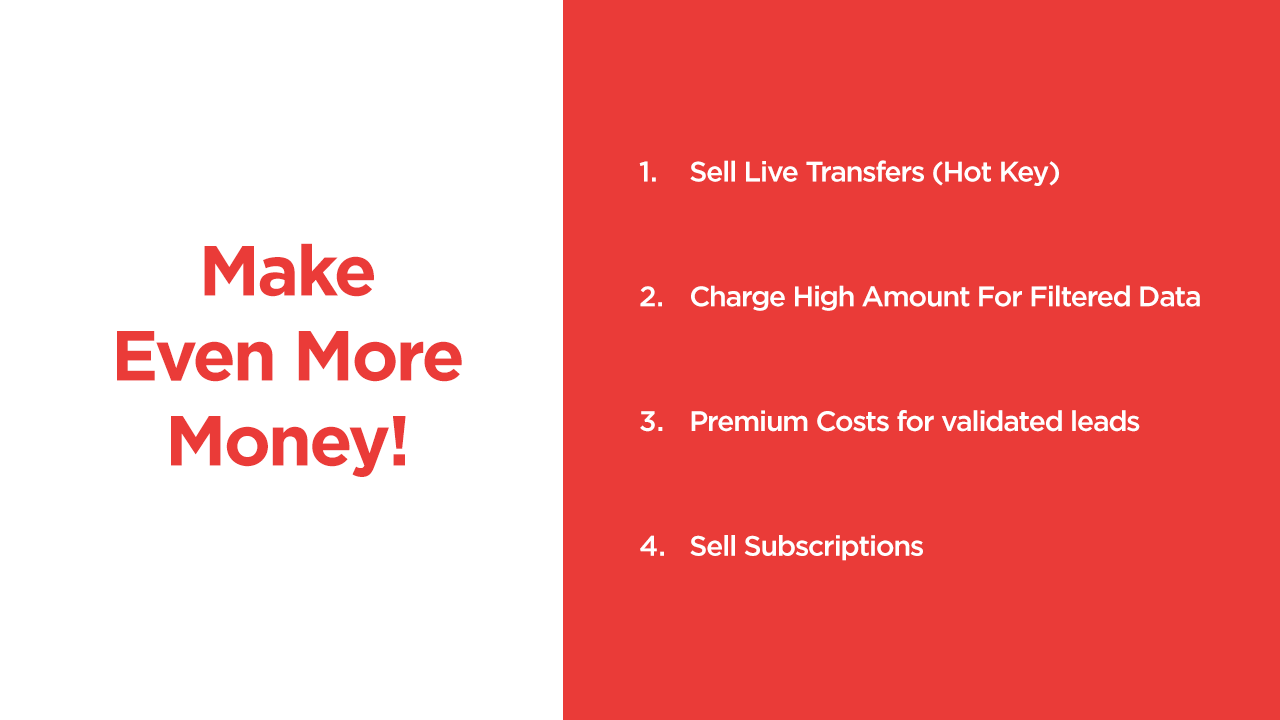 Make Even More Money!

1. Sell Live Transfers (Hot Key)

2. Charge High Amount For Filtered Data

3. Premium Costs for validated leads

4. Sell Subscriptions